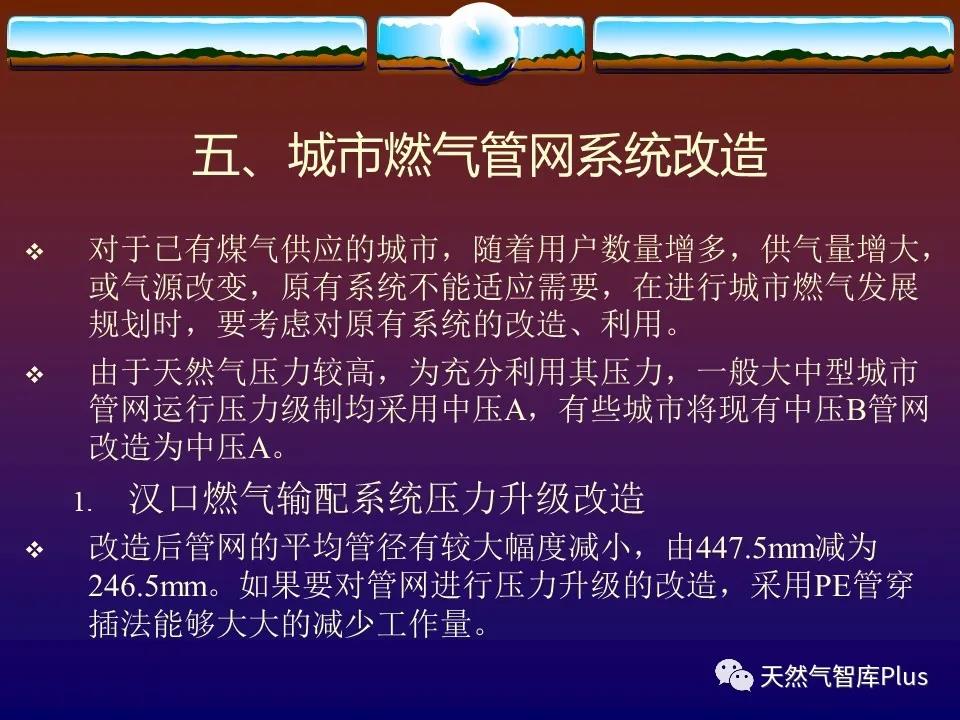 五、城市燃气管网系统改造

❖ 对于已有煤气供应的城市，随着用户数量增多，供气量增大，或气源改变，原有系统不能适应需要，在进行城市燃气发展规划时，要考虑对原有系统的改造、利用。

❖ 由于天然气压力较高，为充分利用其压力，一般大中型城市管网运行压力级制均采用中压A，有些城市将现有中压B管网改造为中压A。

1. 汉口燃气输配系统压力升级改造

❖ 改造后管网的平均管径有较大幅度减小，由447.5mm减为246.5mm。如果要对管网进行压力升级的改造，采用PE管穿插法能够大大的减少工作量。

天然气智库Plus